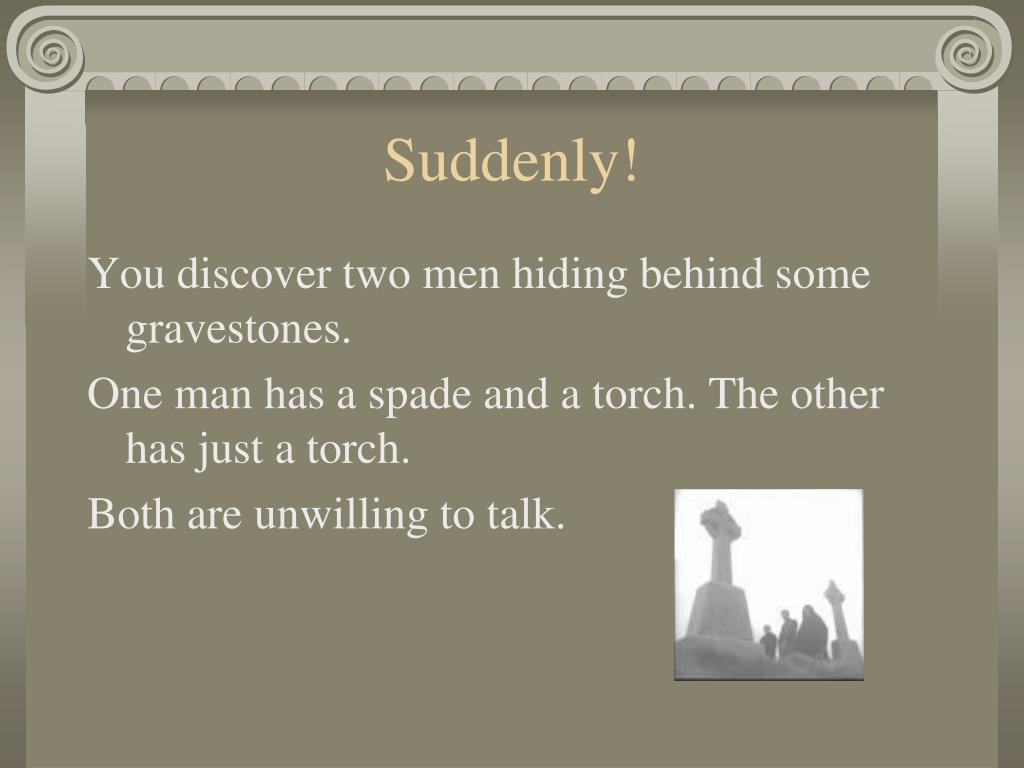 Suddenly!

You discover two men hiding behind some gravestones.

One man has a spade and a torch. The other has just a torch.

Both are unwilling to talk.